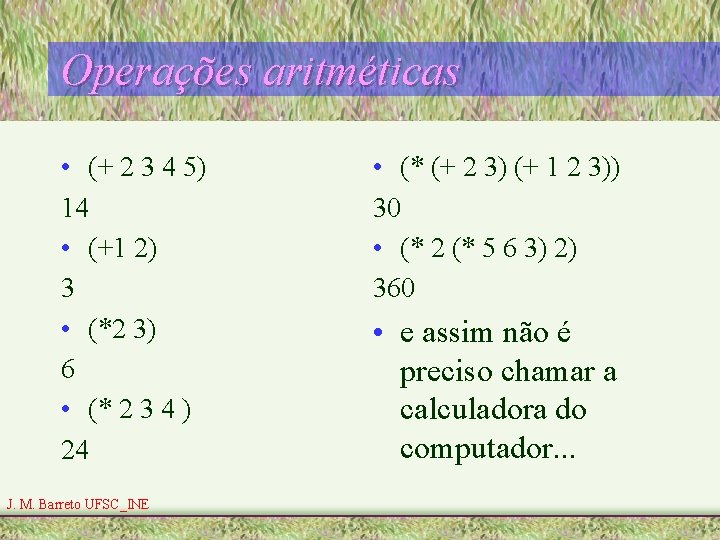 Operações aritméticas

• (+ 2 3 4 5)

14

• (+1 2)

3

• (*2 3)

6

• (* 2 3 4 )

24

• (* (+ 2 3) (+ 1 2 3))

30

• (* 2 (* 5 6 3) 2)

360

• e assim não é preciso chamar a calculadora do computador...

J. M. Barreto UFSC_INE